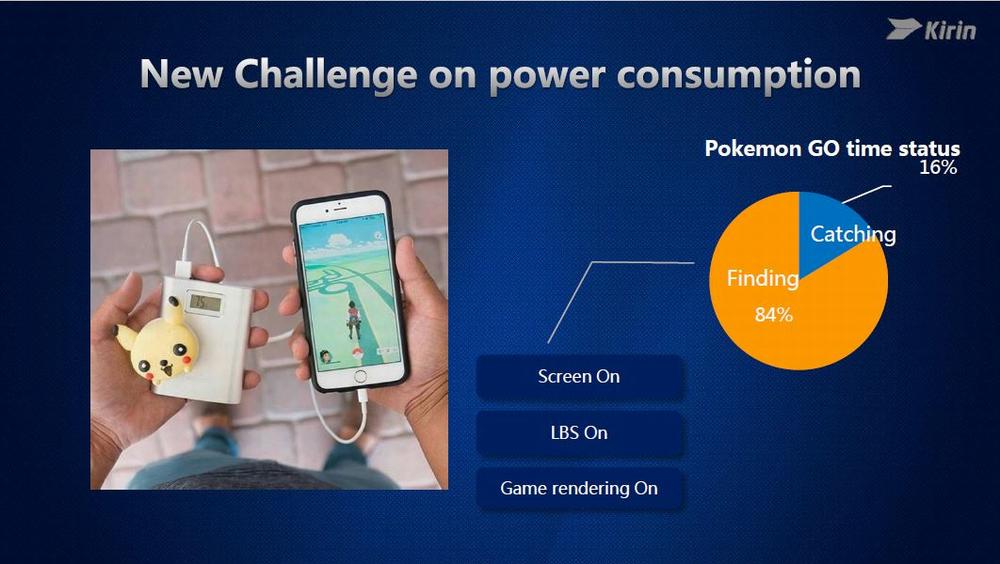 Kirin

New Challenge on power consumption

Pokemon GO time status

16%

Catching

Finding

84%

Screen On

LBS On

Game rendering On